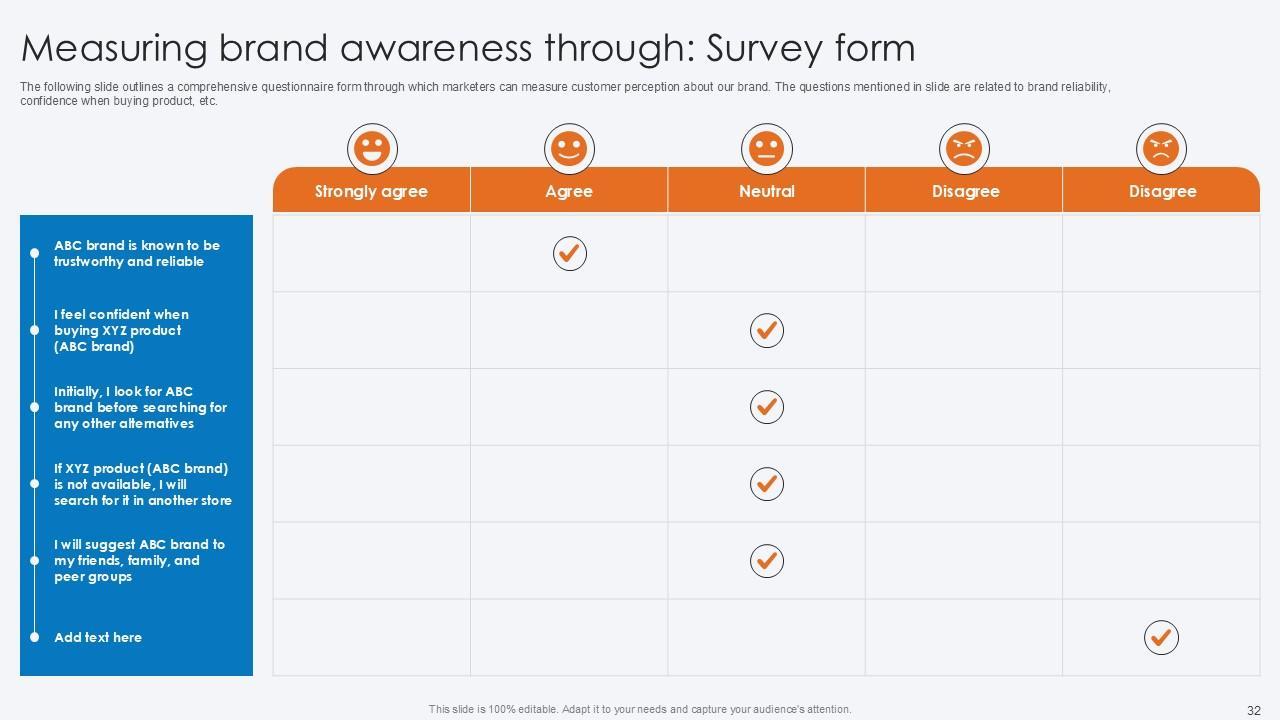 Measuring brand awareness through: Survey form

The following slide outlines a comprehensive questionnaire form through which marketers can measure customer perception about our brand. The questions mentioned in slide are related to brand reliability, confidence when buying product, etc.

| | Strongly agree | Agree | Neutral | Disagree | Disagree |
|---|---|---|---|---|---|
| ABC brand is known to be trustworthy and reliable | | ✓ | | | |
| I feel confident when buying XYZ product (ABC brand) | | | ✓ | | |
| Initially, I look for ABC brand before searching for any other alternatives | | | ✓ | | |
| If XYZ product (ABC brand) is not available, I will search for it in another store | | | ✓ | | |
| I will suggest ABC brand to my friends, family, and peer groups | | | ✓ | | |
| Add text here | | | | | ✓ |

This slide is 100% editable. Adapt it to your needs and capture your audience's attention.

32